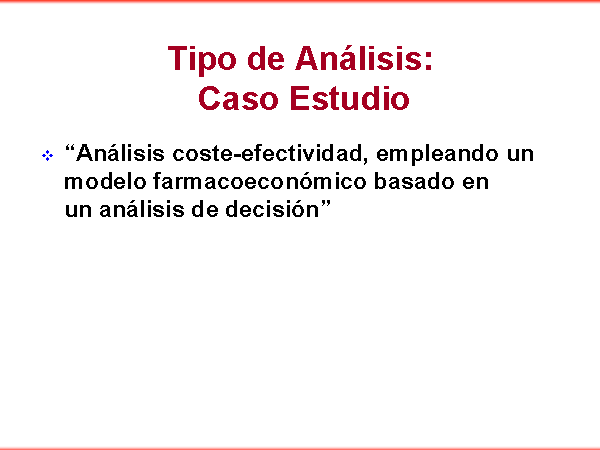 Tipo de Análisis:
Caso Estudio

“Análisis coste-efectividad, empleando un modelo farmacoeconómico basado en un análisis de decisión”